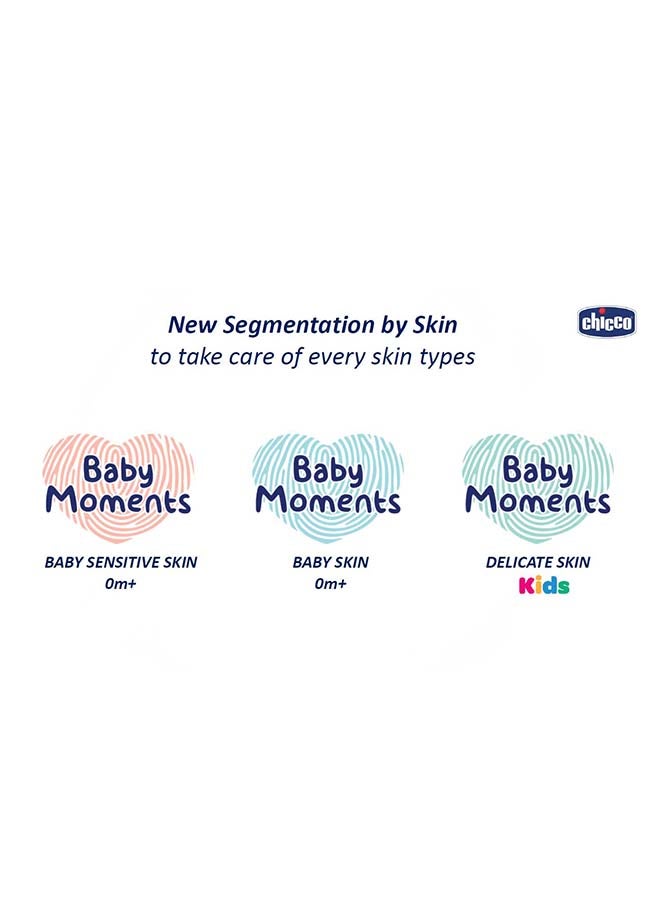 New Segmentation by Skin
to take care of every skin types

chicco

Baby Moments

BABY SENSITIVE SKIN
0m+

Baby Moments

BABY SKIN
0m+

Baby Moments

DELICATE SKIN
Kids